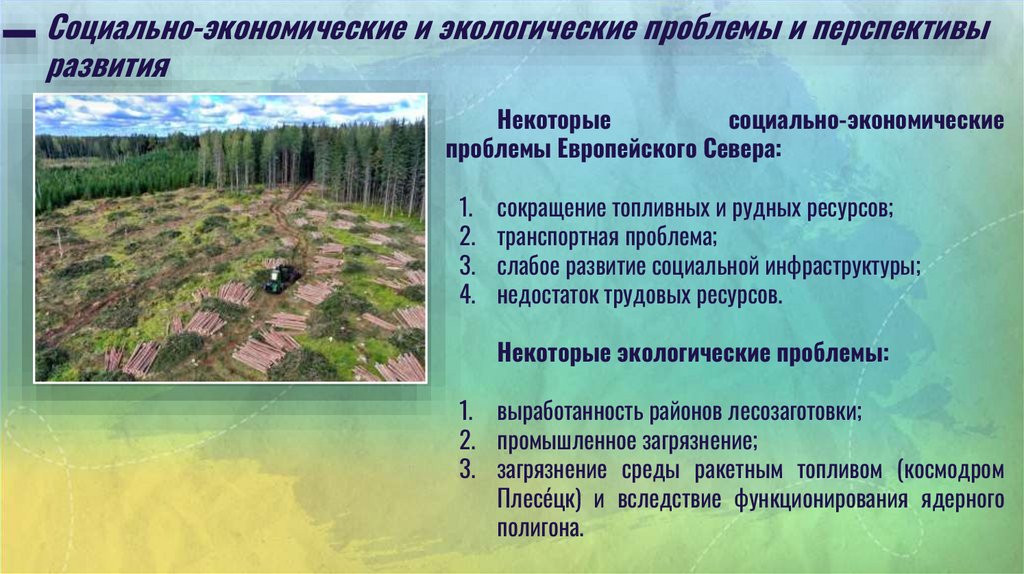 Социально-экономические и экологические проблемы и перспективы развития

Некоторые социально-экономические проблемы Европейского Севера:

1. сокращение топливных и рудных ресурсов;
2. транспортная проблема;
3. слабое развитие социальной инфраструктуры;
4. недостаток трудовых ресурсов.

Некоторые экологические проблемы:

1. выработанность районов лесозаготовки;
2. промышленное загрязнение;
3. загрязнение среды ракетным топливом (космодром Плесе́цк) и вследствие функционирования ядерного полигона.